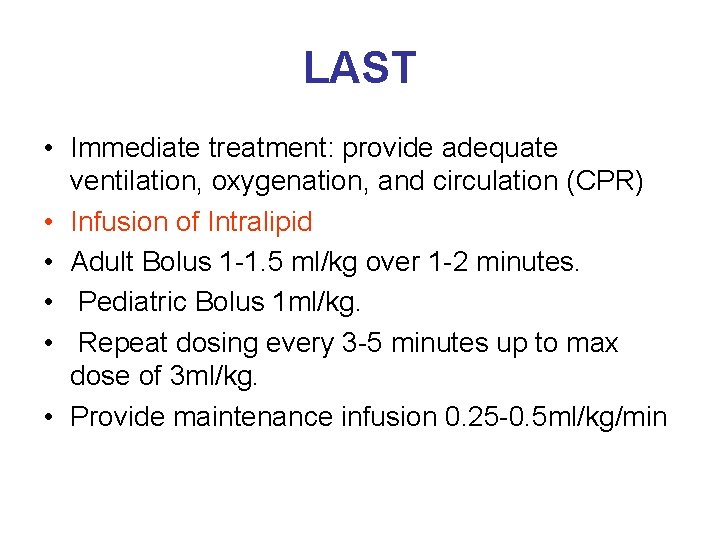 LAST

• Immediate treatment: provide adequate ventilation, oxygenation, and circulation (CPR)
• Infusion of Intralipid
• Adult Bolus 1-1.5 ml/kg over 1-2 minutes.
• Pediatric Bolus 1ml/kg.
• Repeat dosing every 3-5 minutes up to max dose of 3ml/kg.
• Provide maintenance infusion 0.25-0.5ml/kg/min